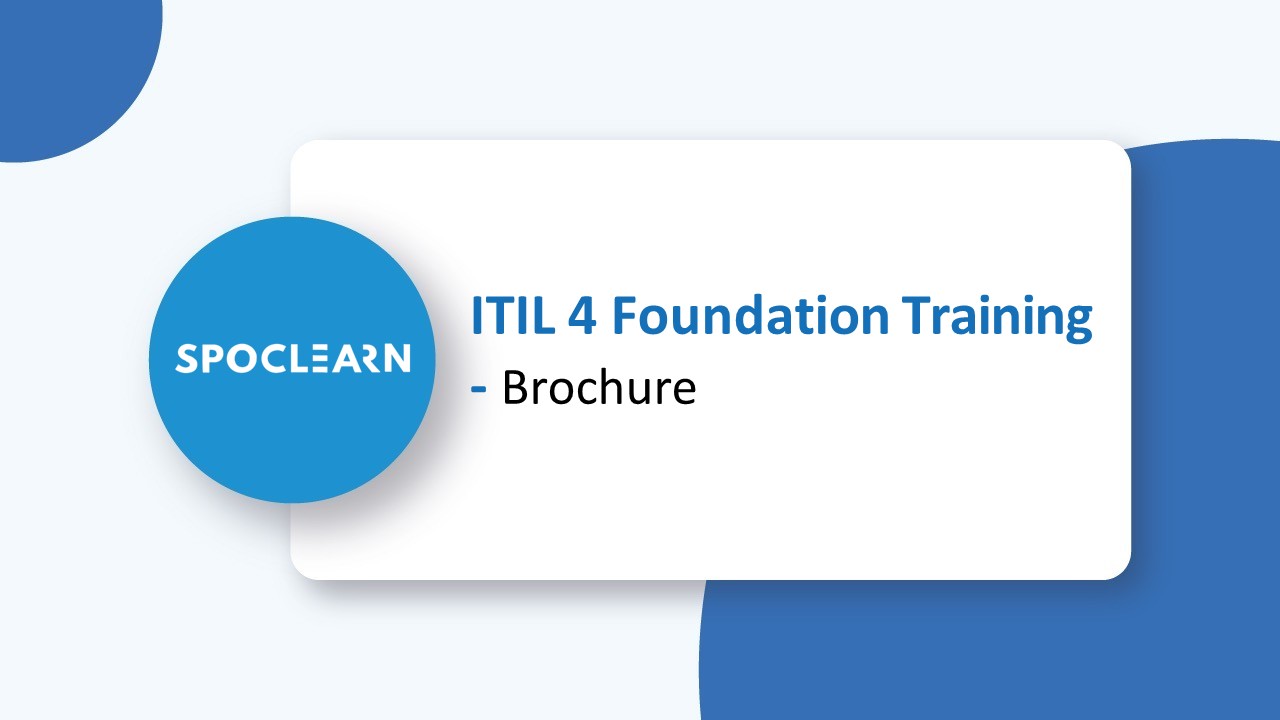 SPOCLEARN

ITIL 4 Foundation Training
- Brochure